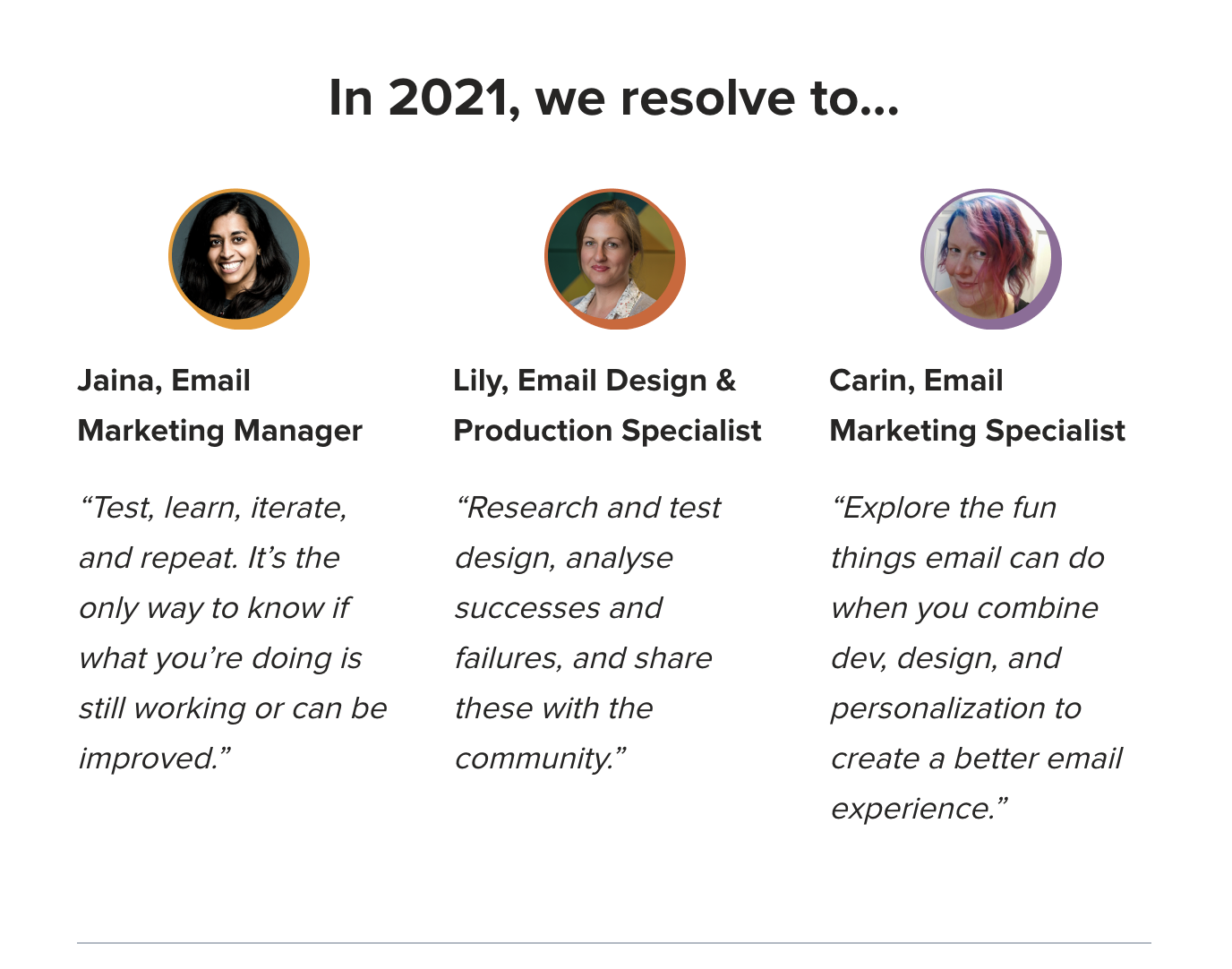 In 2021, we resolve to...

Jaina, Email Marketing Manager

“Test, learn, iterate, and repeat. It’s the only way to know if what you’re doing is still working or can be improved.”

Lily, Email Design & Production Specialist

“Research and test design, analyse successes and failures, and share these with the community.”

Carin, Email Marketing Specialist

“Explore the fun things email can do when you combine dev, design, and personalization to create a better email experience.”